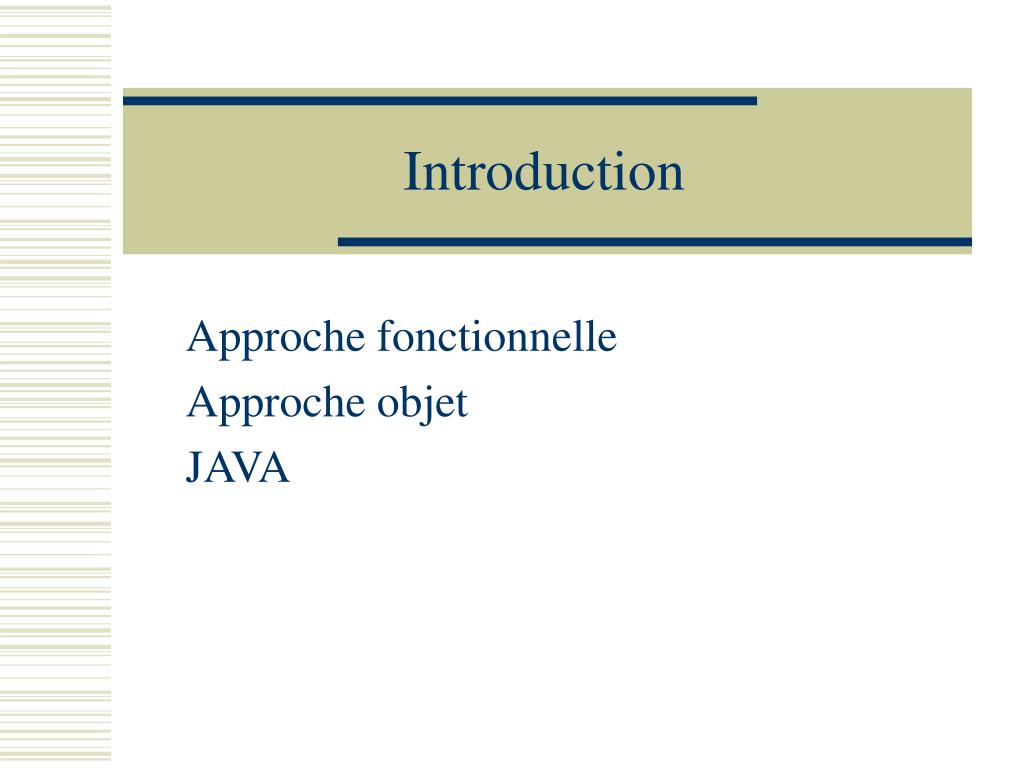 Introduction

Approche fonctionnelle
Approche objet
JAVA